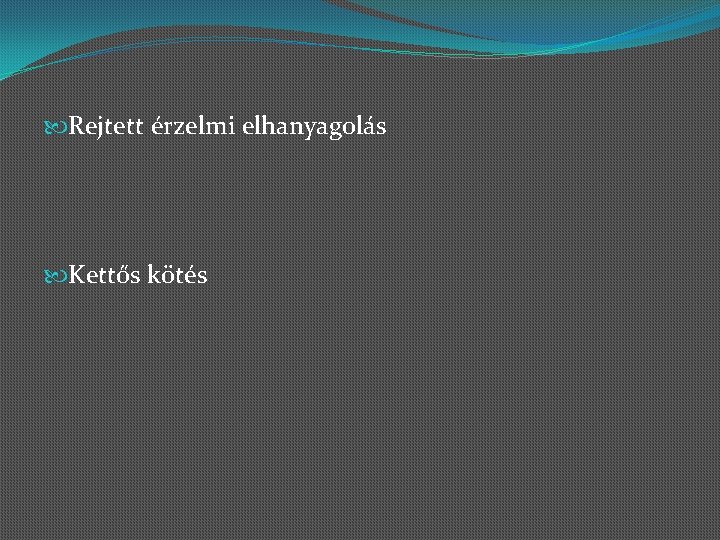 Rejtett érzelmi elhanyagolás

Kettős kötés